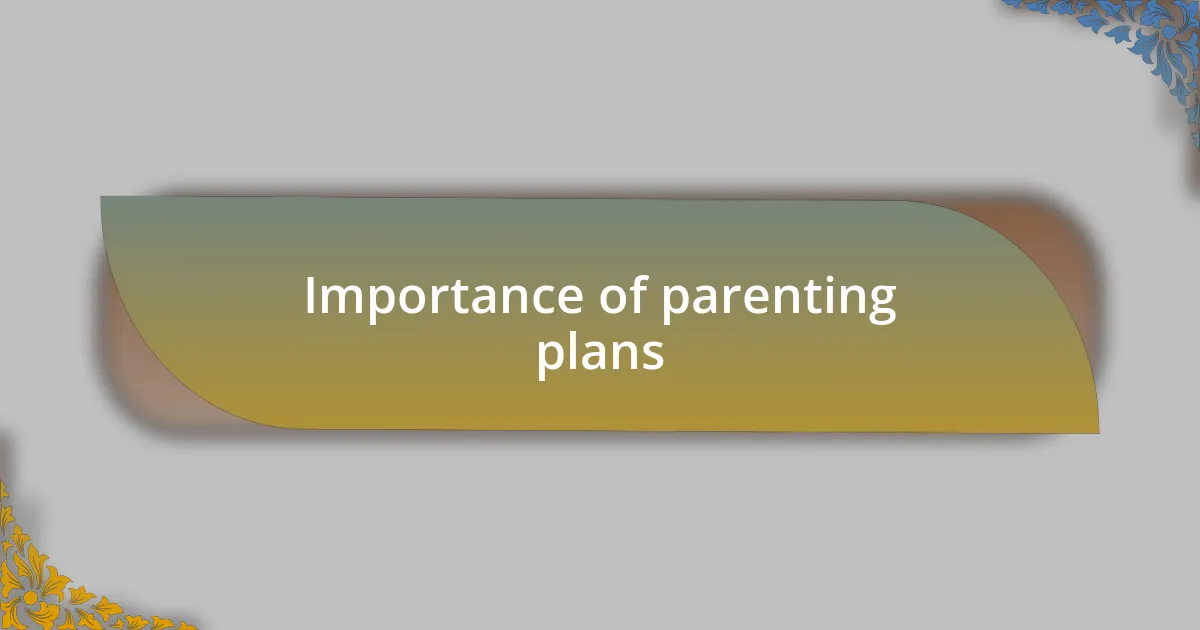 Importance of parenting plans